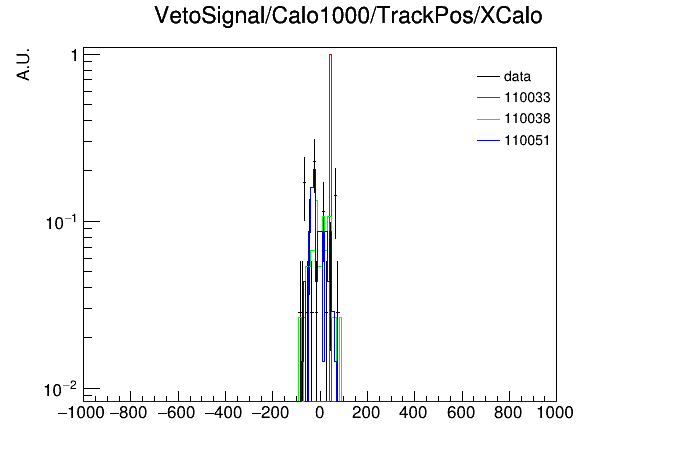 VetoSignal/Calo1000/TrackPos/XCalo

A.U.

data
110033
110038
110051

1
$10^{-1}$
$10^{-2}$

−1000 −800 −600 −400 −200 0 200 400 600 800 1000